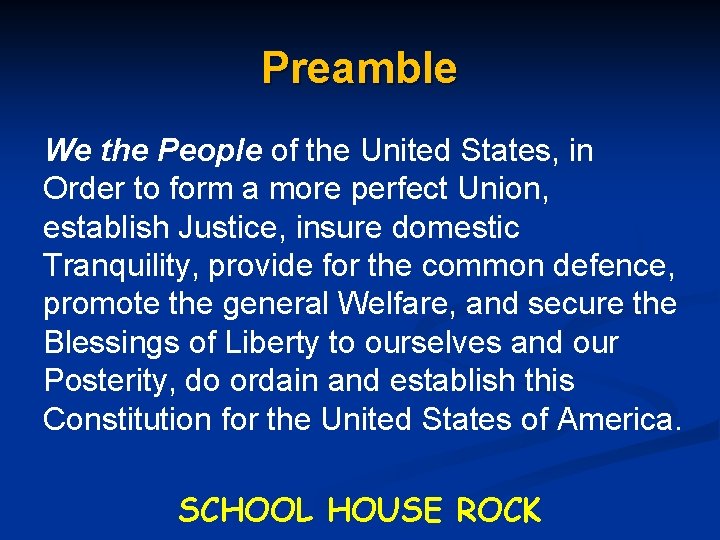 Preamble

We the People of the United States, in Order to form a more perfect Union, establish Justice, insure domestic Tranquility, provide for the common defence, promote the general Welfare, and secure the Blessings of Liberty to ourselves and our Posterity, do ordain and establish this Constitution for the United States of America.

SCHOOL HOUSE ROCK